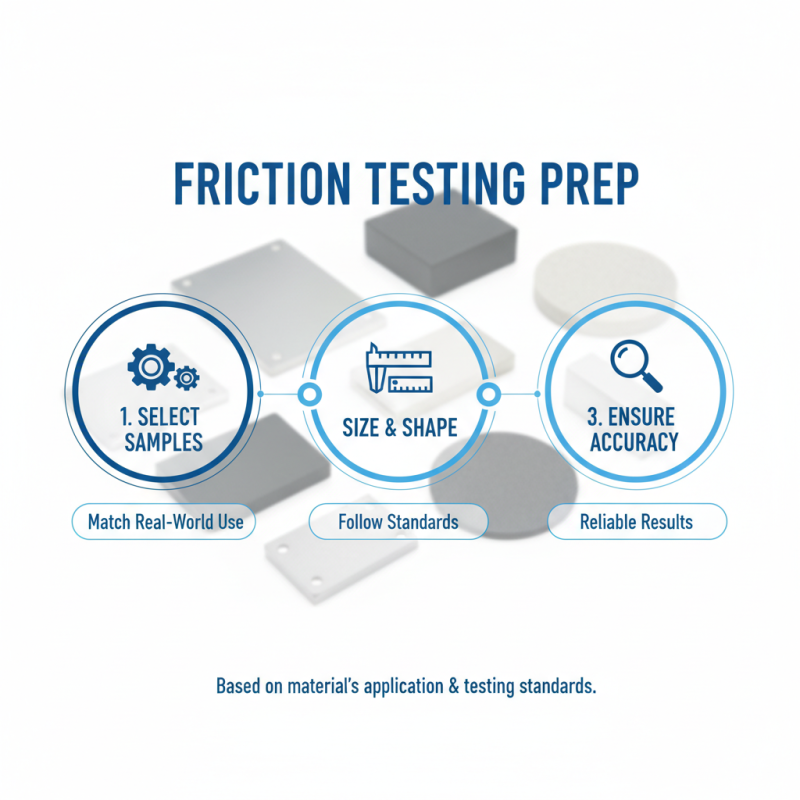 FRICTION TESTING PREP

1. SELECT SAMPLES

SIZE & SHAPE

3. ENSURE ACCURACY

Match Real-World Use

Follow Standards

Reliable Results

Based on material's application & testing standards.